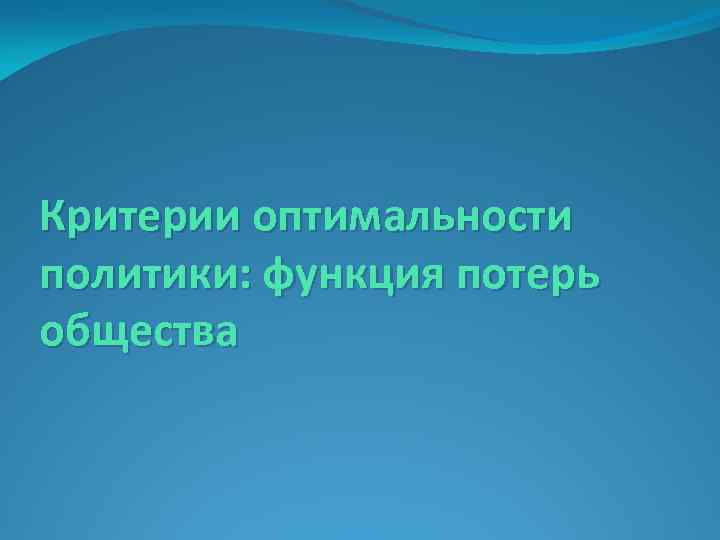 Критерии оптимальности политики: функция потерь общества